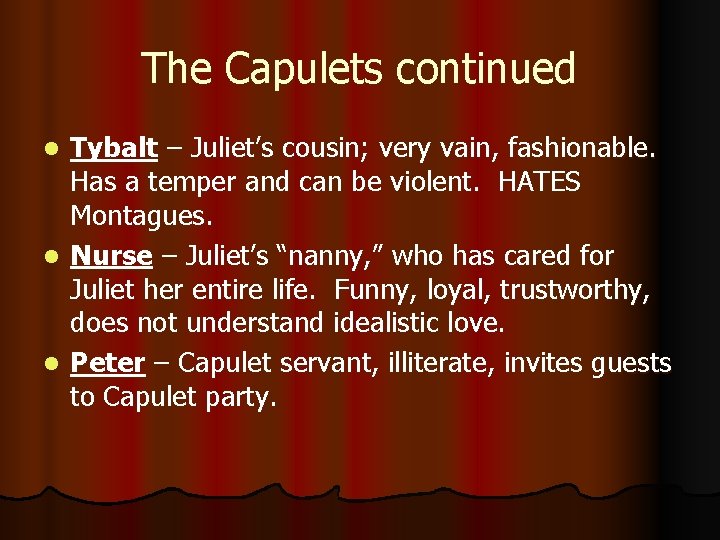 The Capulets continued

- Tybalt – Juliet’s cousin; very vain, fashionable. Has a temper and can be violent. HATES Montagues.
- Nurse – Juliet’s “nanny,” who has cared for Juliet her entire life. Funny, loyal, trustworthy, does not understand idealistic love.
- Peter – Capulet servant, illiterate, invites guests to Capulet party.